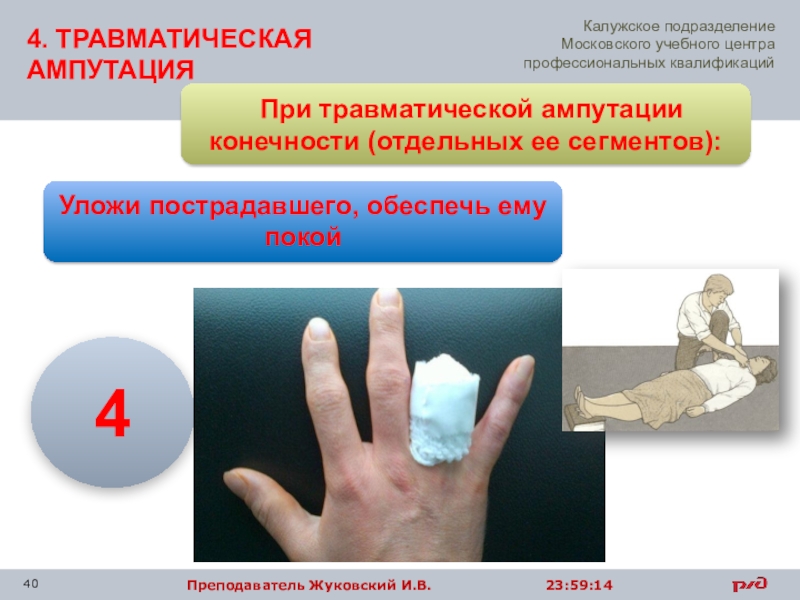 4. ТРАВМАТИЧЕСКАЯ АМПУТАЦИЯ

Калужское подразделение Московского учебного центра профессиональных квалификаций

При травматической ампутации конечности (отдельных ее сегментов):

Уложи пострадавшего, обеспечь ему покой

4

40

Преподаватель Жуковский И.В.

23:59:14

РЖД